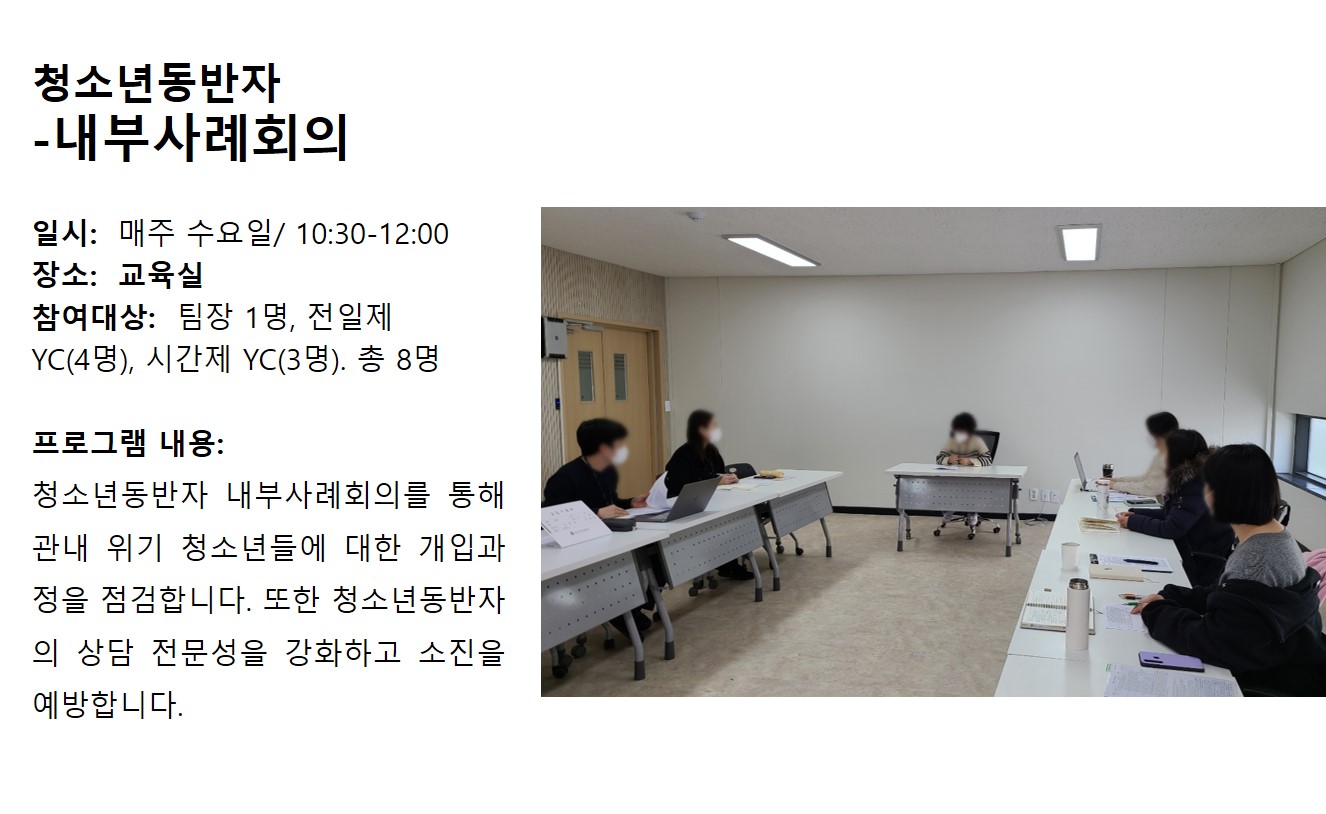 청소년동반자
-내부사례회의

일시: 매주 수요일/ 10:30-12:00
장소: 교육실
참여대상: 팀장 1명, 전일제 YC(4명), 시간제 YC(3명). 총 8명

프로그램 내용:
청소년동반자 내부사례회의를 통해 관내 위기 청소년들에 대한 개입과정을 점검합니다. 또한 청소년동반자의 상담 전문성을 강화하고 소진을 예방합니다.